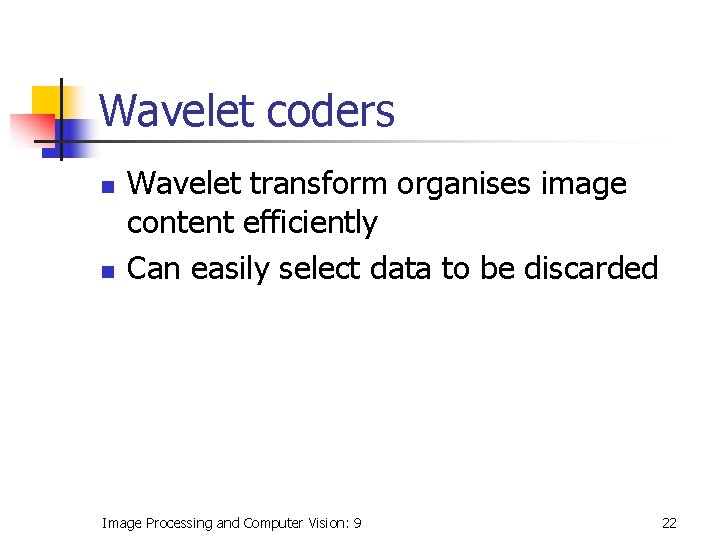 Wavelet coders

- Wavelet transform organises image content efficiently
- Can easily select data to be discarded

Image Processing and Computer Vision: 9

22